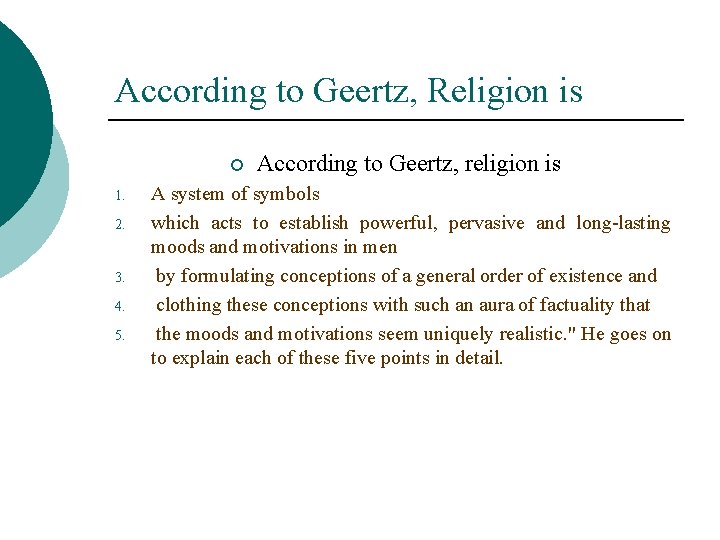 According to Geertz, Religion is

According to Geertz, religion is

1. A system of symbols
2. which acts to establish powerful, pervasive and long-lasting moods and motivations in men
3. by formulating conceptions of a general order of existence and
4. clothing these conceptions with such an aura of factuality that
5. the moods and motivations seem uniquely realistic." He goes on to explain each of these five points in detail.